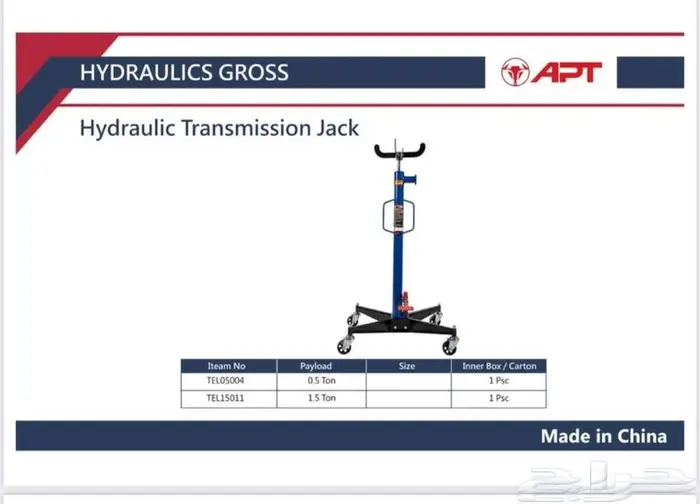 HYDRAULICS GROSS

APT

Hydraulic Transmission Jack

| Iteam No | Payload | Size | Inner Box / Carton |
|---|---|---|---|
| TEL05004 | 0.5 Ton | | 1 Psc |
| TEL15011 | 1.5 Ton | | 1 Psc |

Made in China

حراج